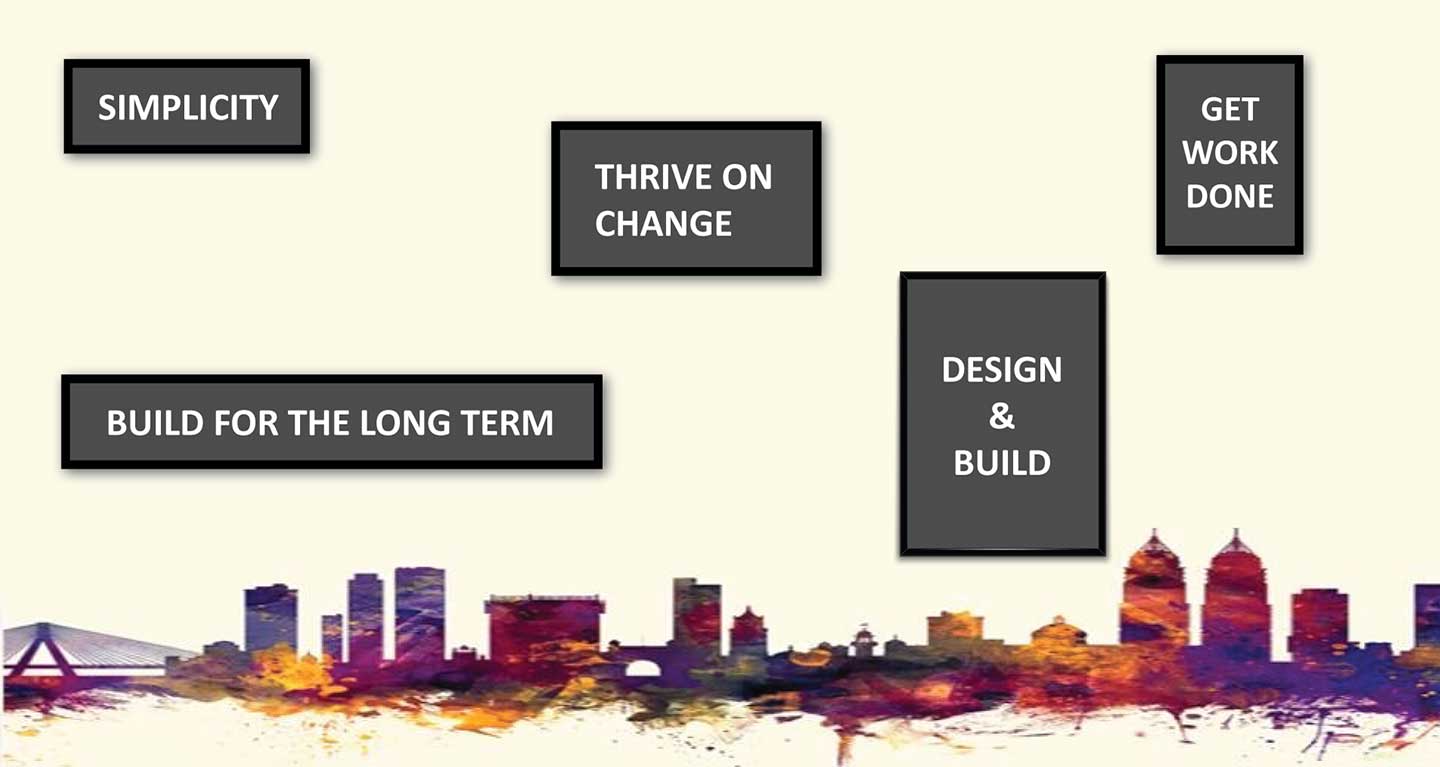 SIMPLICITY

THRIVE ON CHANGE

GET WORK DONE

BUILD FOR THE LONG TERM

DESIGN & BUILD